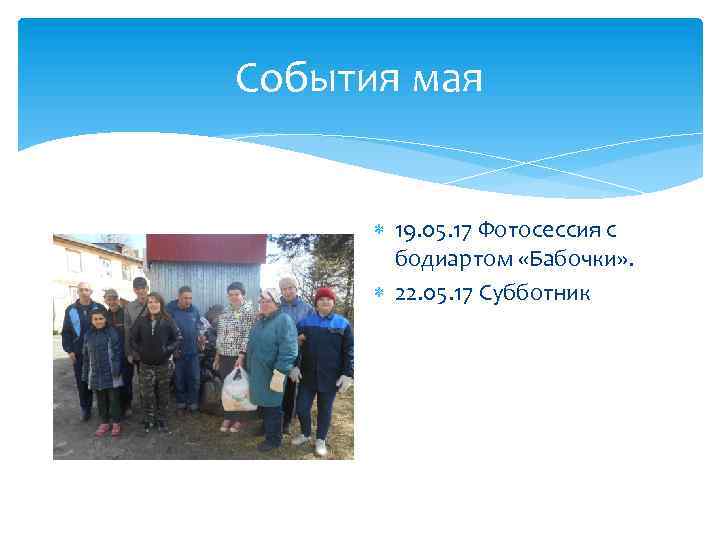 События мая

19.05.17 Фотосессия с бодиартом «Бабочки».

22.05.17 Субботник